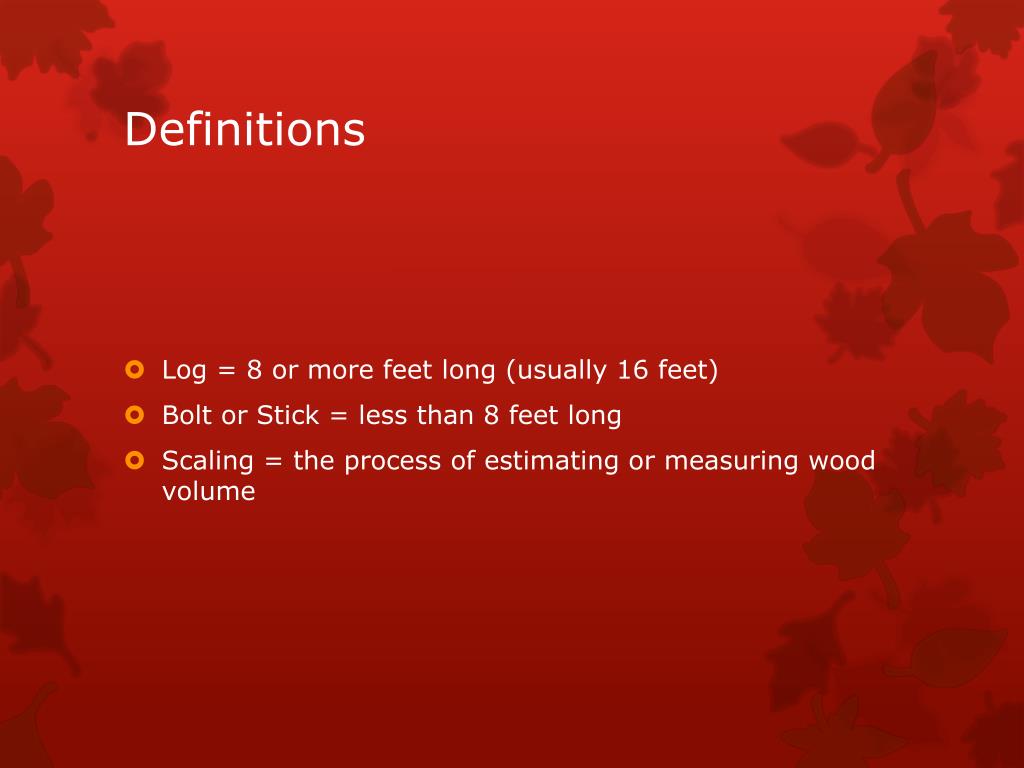 Definitions

Log = 8 or more feet long (usually 16 feet)
Bolt or Stick = less than 8 feet long
Scaling = the process of estimating or measuring wood volume